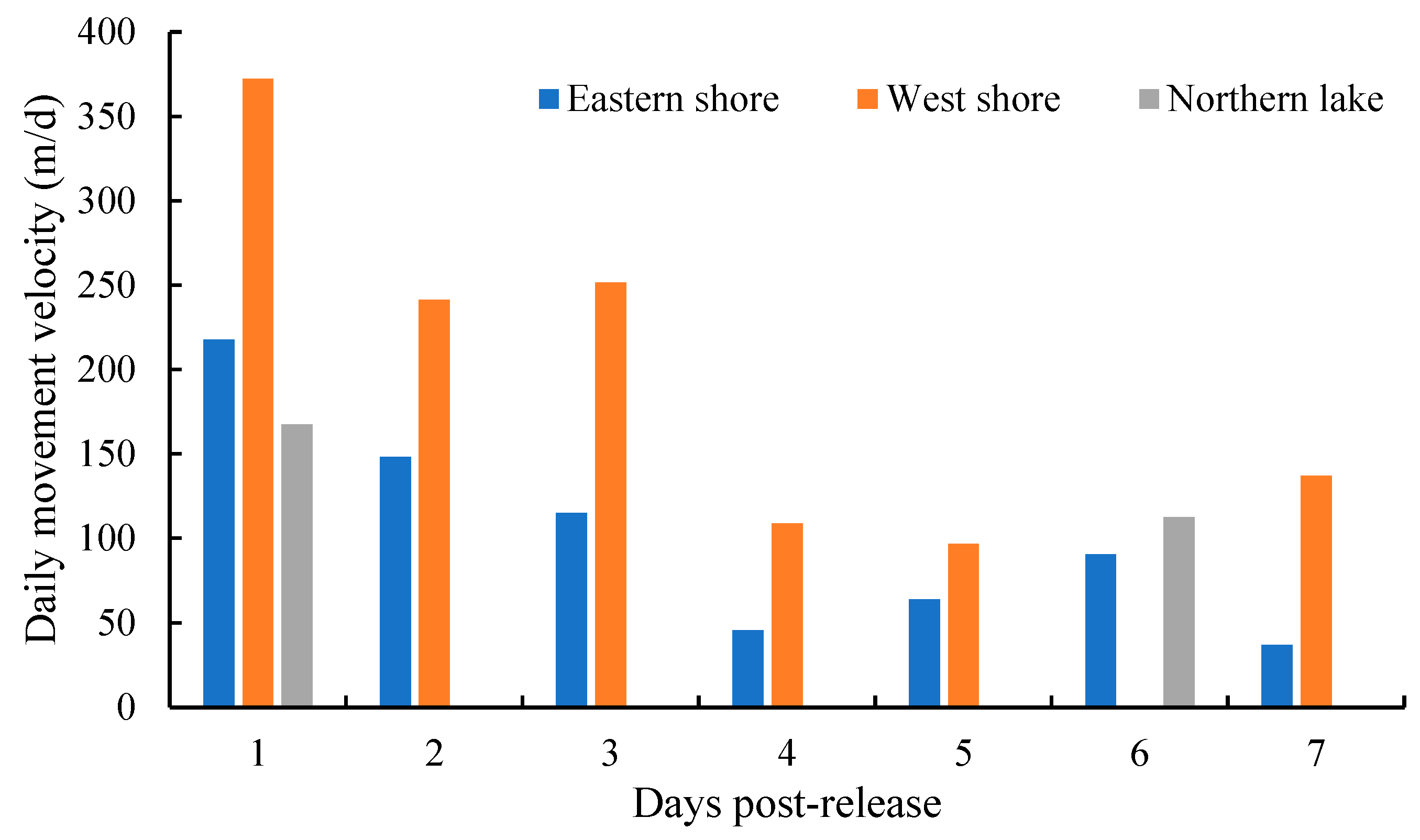 Daily movement velocity (m/d)

400
350
300
250
200
150
100
50
0

Eastern shore
West shore
Northern lake

1
2
3
4
5
6
7

Days post-release